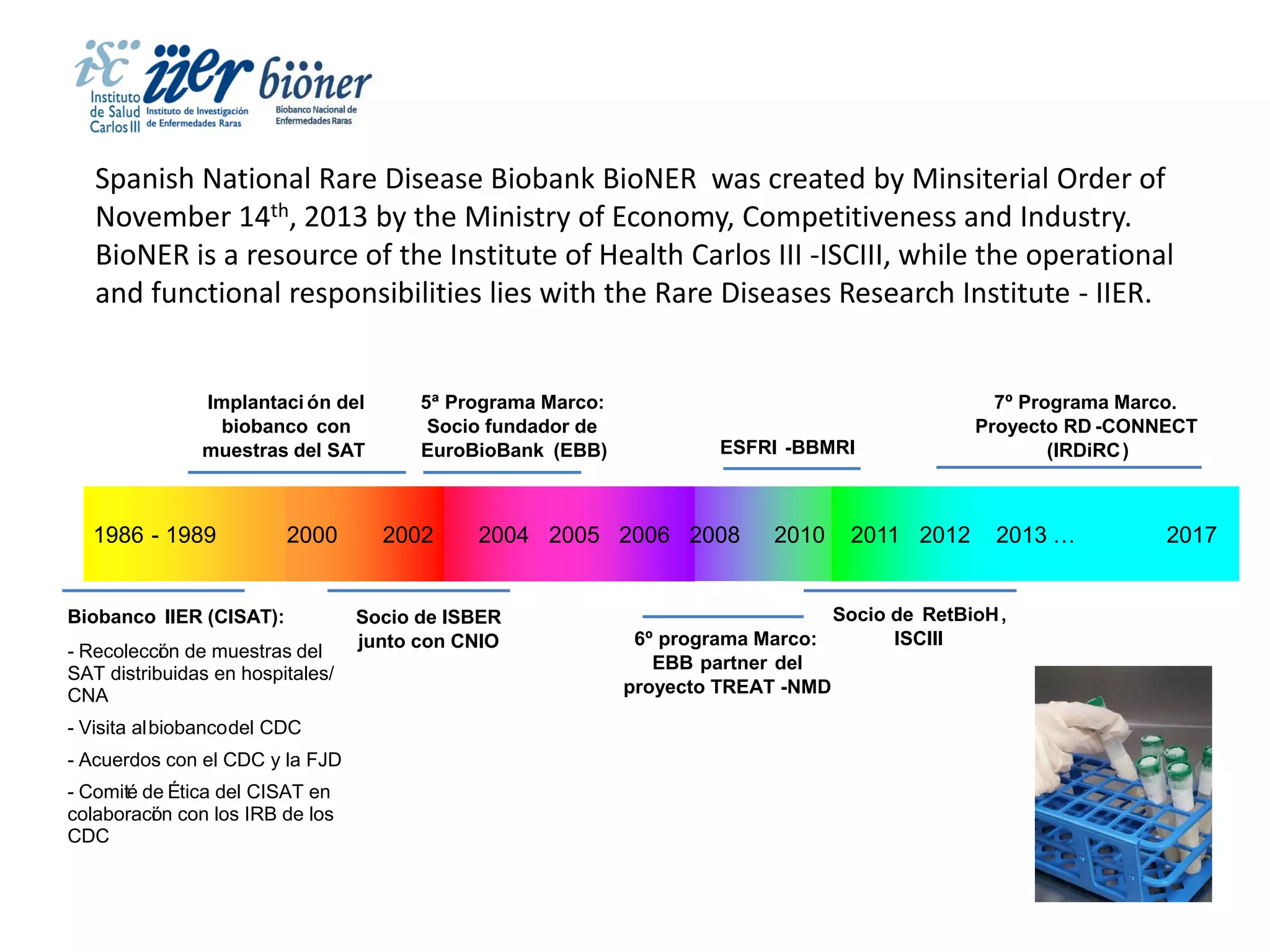 isc Instituto de Salud Carlos III

iier Instituto de Investigación de Enfermedades Raras

bioner Biobanco Nacional de Enfermedades Raras

Spanish National Rare Disease Biobank BioNER was created by Minsiterial Order of November 14$^{th}$, 2013 by the Ministry of Economy, Competitiveness and Industry. BioNER is a resource of the Institute of Health Carlos III -ISCIII, while the operational and functional responsibilities lies with the Rare Diseases Research Institute - IIER.

Implantación del biobanco con muestras del SAT

5ª Programa Marco: Socio fundador de EuroBioBank (EBB)

ESFRI -BBMRI

7º Programa Marco. Proyecto RD -CONNECT (IRDiRC)

1986 - 1989 2000 2002 2004 2005 2006 2008 2010 2011 2012 2013 … 2017

Biobanco IIER (CISAT):

- Recolección de muestras del SAT distribuidas en hospitales/ CNA

- Visita al biobanco del CDC

- Acuerdos con el CDC y la FJD

- Comité de Ética del CISAT en colaboración con los IRB de los CDC

Socio de ISBER junto con CNIO

6º programa Marco: EBB partner del proyecto TREAT -NMD

Socio de RetBioH, ISCIII